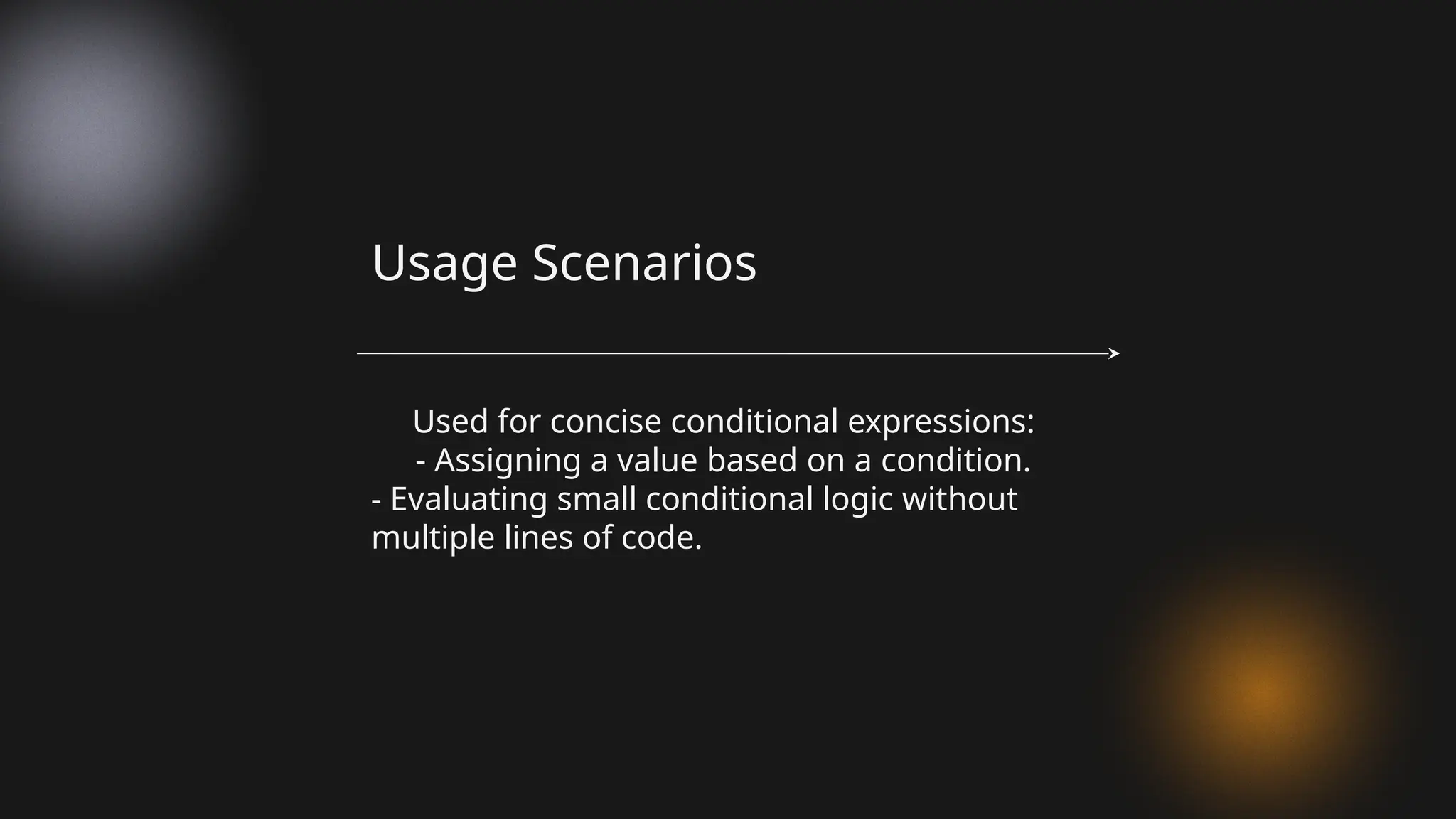 Usage Scenarios

Used for concise conditional expressions:
- Assigning a value based on a condition.
- Evaluating small conditional logic without multiple lines of code.